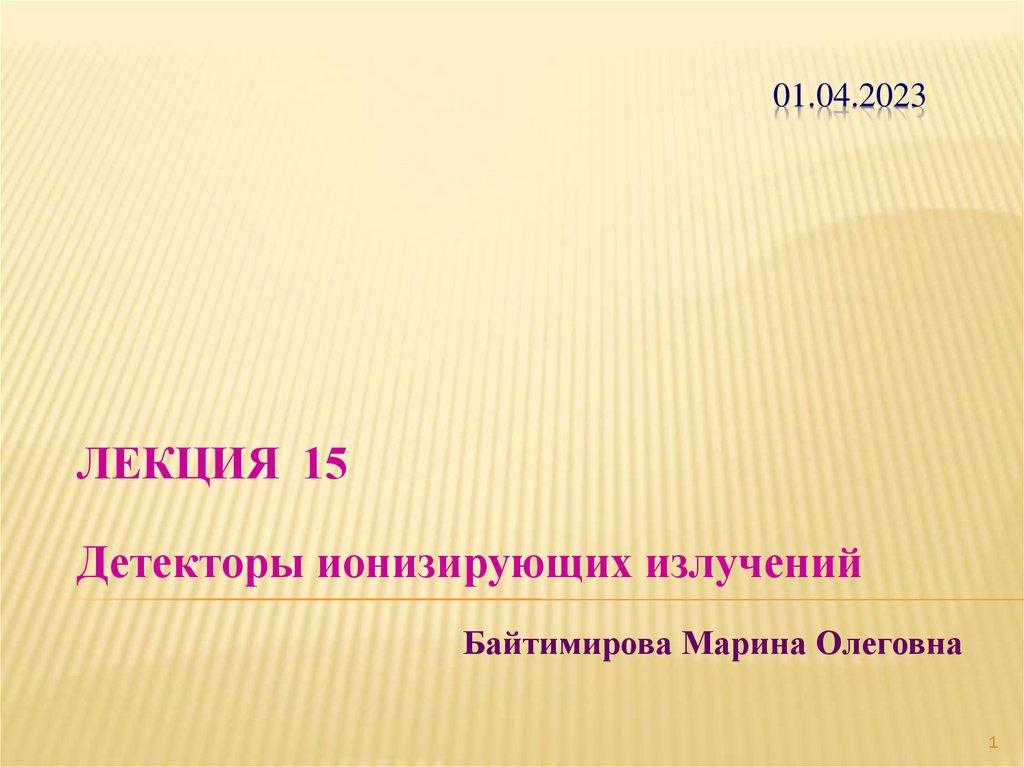 01.04.2023

ЛЕКЦИЯ 15

Детекторы ионизирующих излучений

Байтимирова Марина Олеговна

1